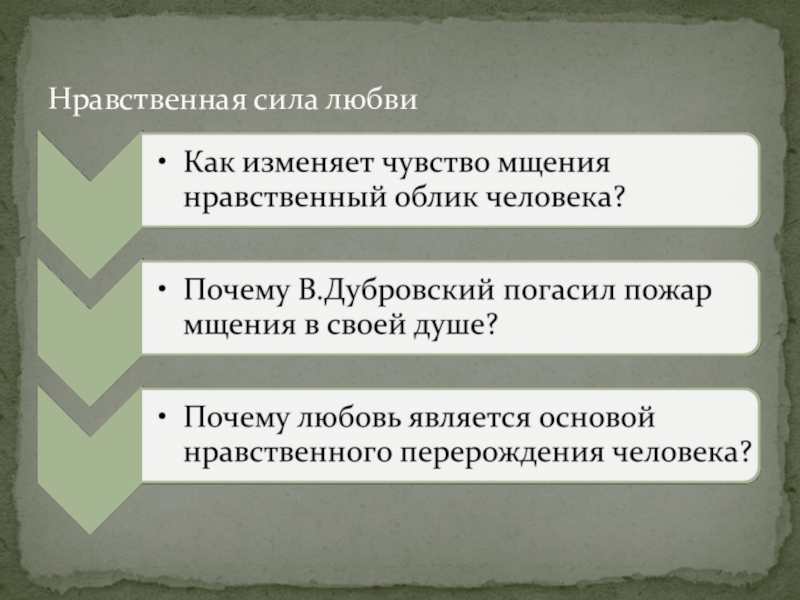 Нравственная сила любви

• Как изменяет чувство мщения нравственный облик человека?

• Почему В.Дубровский погасил пожар мщения в своей душе?

• Почему любовь является основой нравственного перерождения человека?